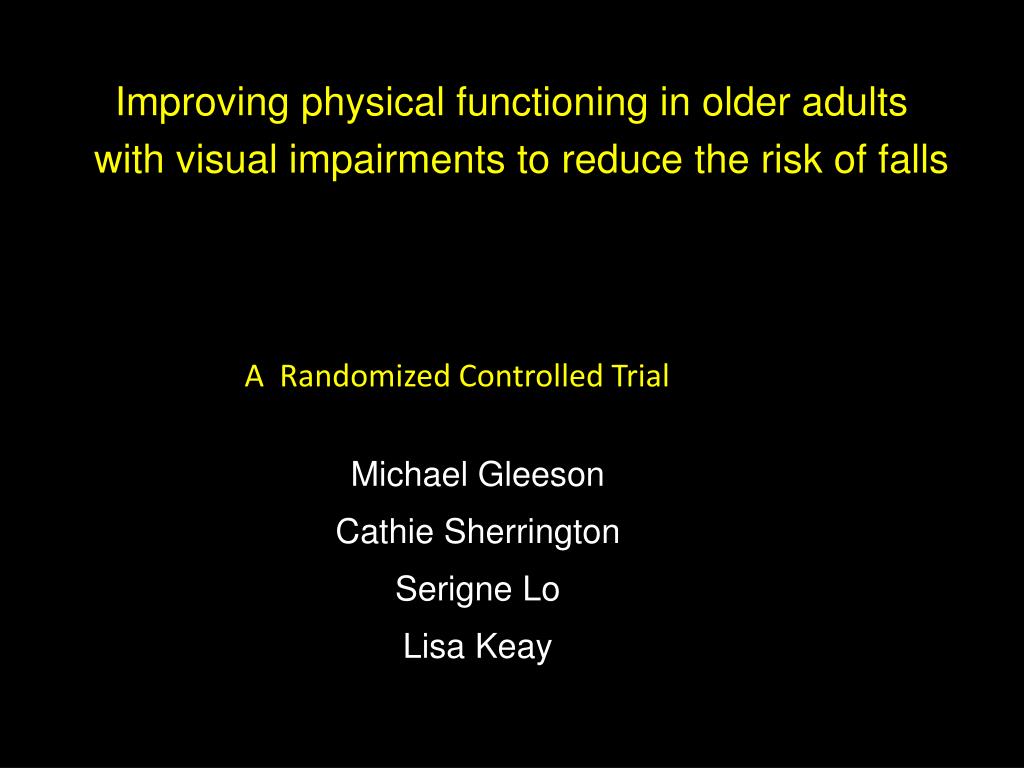 Improving physical functioning in older adults with visual impairments to reduce the risk of falls

A Randomized Controlled Trial

Michael Gleeson
Cathie Sherrington
Serigne Lo
Lisa Keay